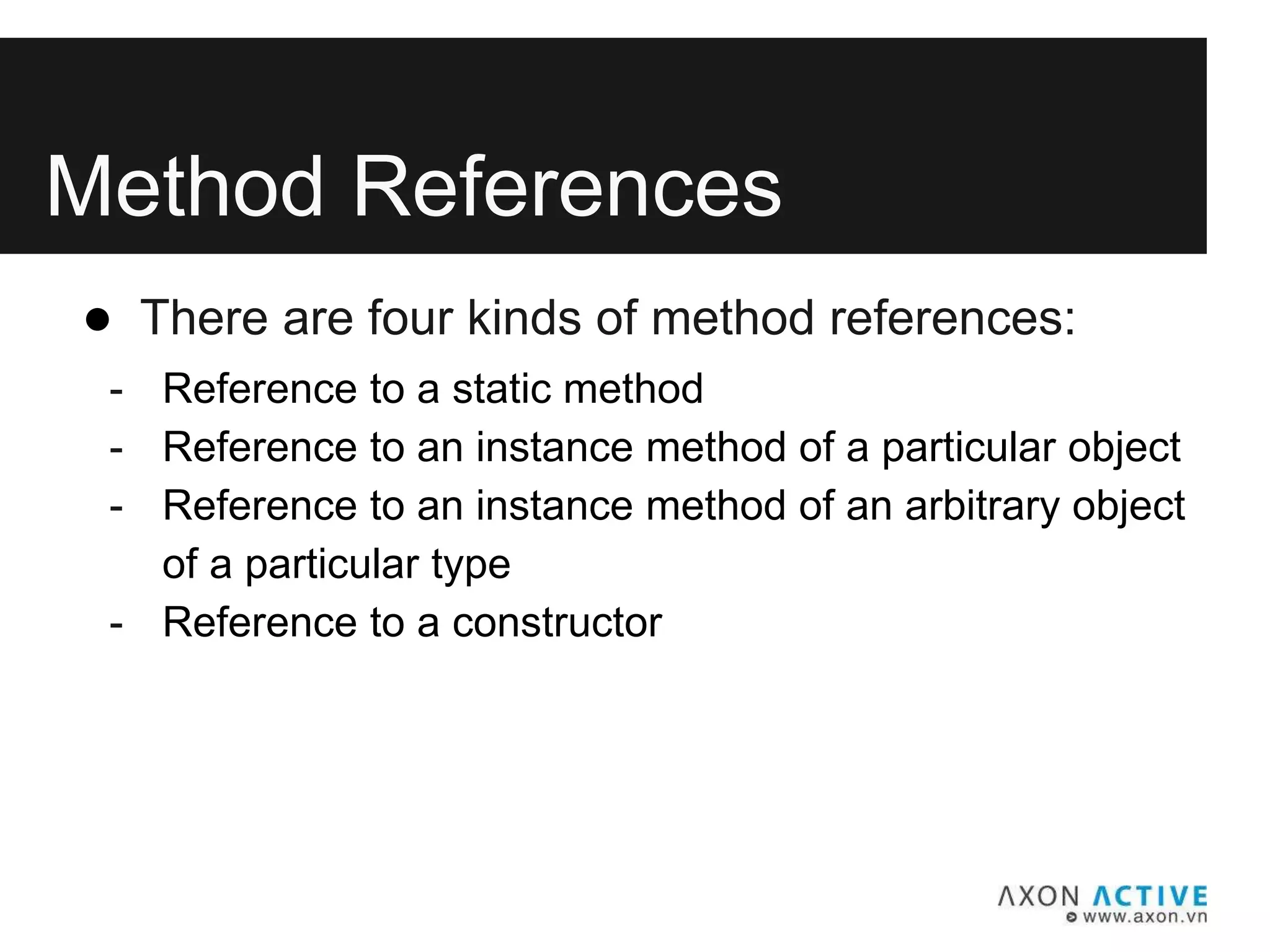 Method References

● There are four kinds of method references:
- Reference to a static method
- Reference to an instance method of a particular object
- Reference to an instance method of an arbitrary object of a particular type
- Reference to a constructor

AXON ACTIVE
www.axon.vn